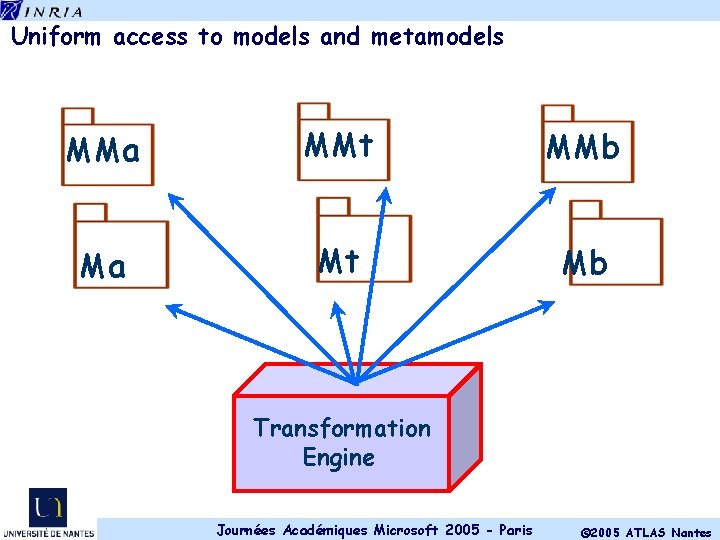 INRIA

Uniform access to models and metamodels

MMa

MMt

MMb

Ma

Mt

Mb

Transformation Engine

UNIVERSITÉ DE NANTES

Journées Académiques Microsoft 2005 - Paris

©2005 ATLAS Nantes